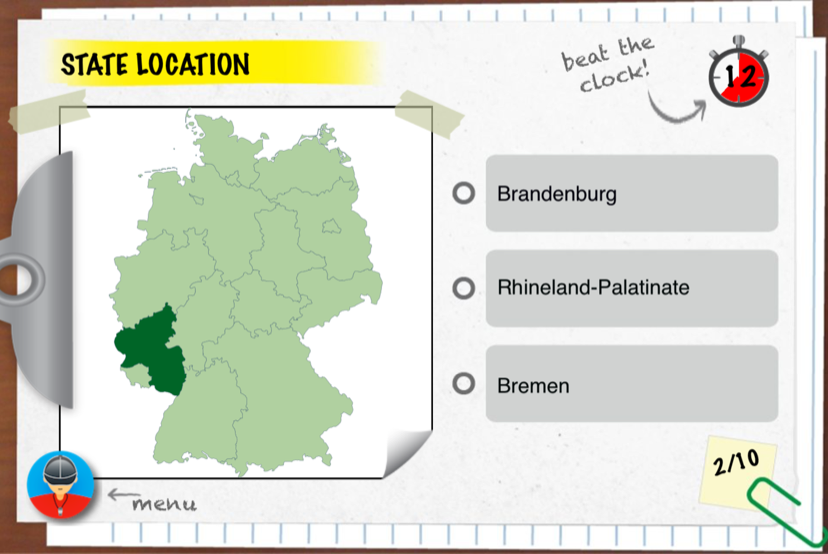 STATE LOCATION

beat the clock!

12

Brandenburg

Rhineland-Palatinate

Bremen

2/10

menu